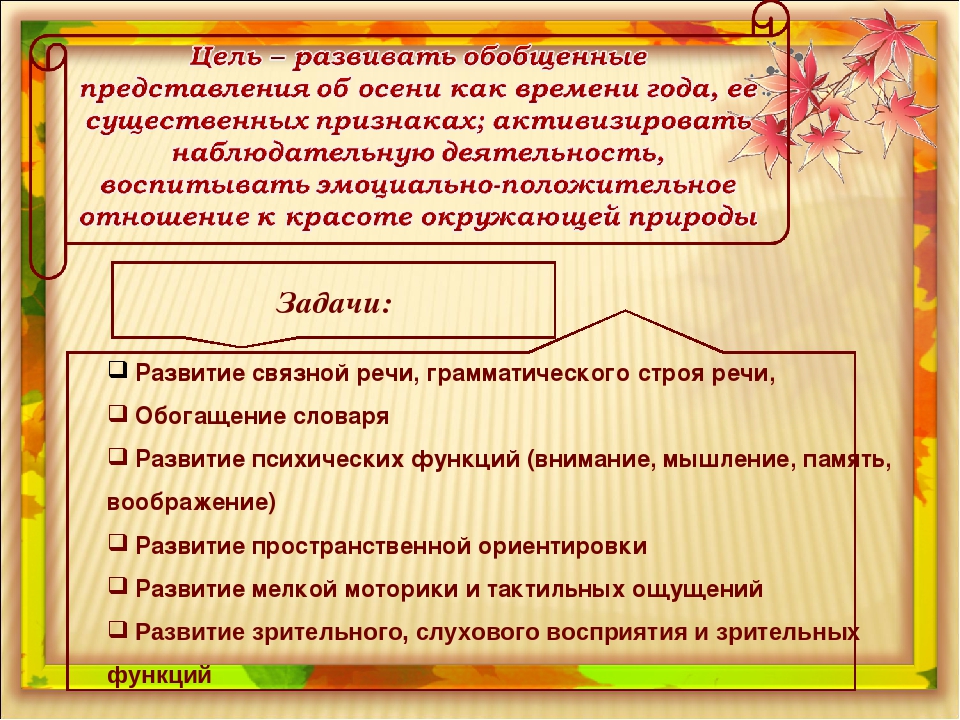 Цель – развивать обобщенные представления об осени как времени года, ее существенных признаках; активизировать наблюдательную деятельность, воспитывать эмоциально-положительное отношение к красоте окружающей природы

Задачи:

❑ Развитие связной речи, грамматического строя речи,
❑ Обогащение словаря
❑ Развитие психических функций (внимание, мышление, память, воображение)
❑ Развитие пространственной ориентировки
❑ Развитие мелкой моторики и тактильных ощущений
❑ Развитие зрительного, слухового восприятия и зрительных функций